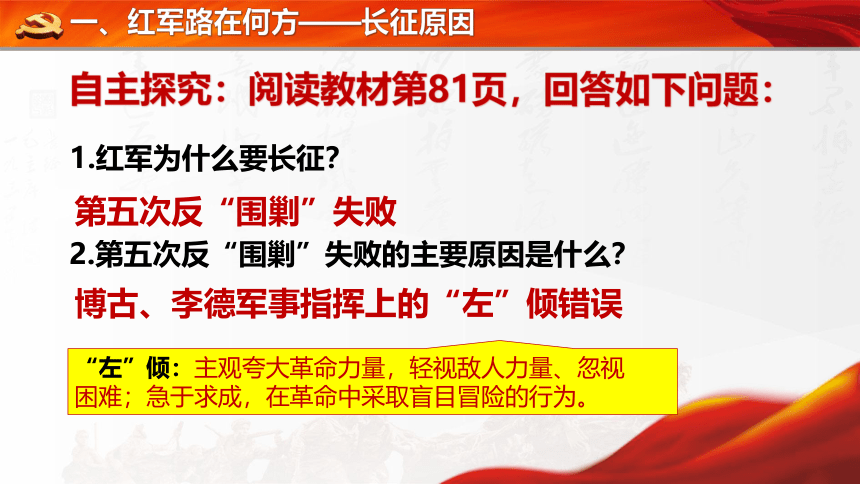 一、红军路在何方——长征原因

自主探究：阅读教材第81页，回答如下问题：

1.红军为什么要长征?

第五次反“围剿”失败

2.第五次反“围剿”失败的主要原因是什么?

博古、李德军事指挥上的“左”倾错误

“左”倾：主观夸大革命力量，轻视敌人力量、忽视困难；急于求成，在革命中采取盲目冒险的行为。